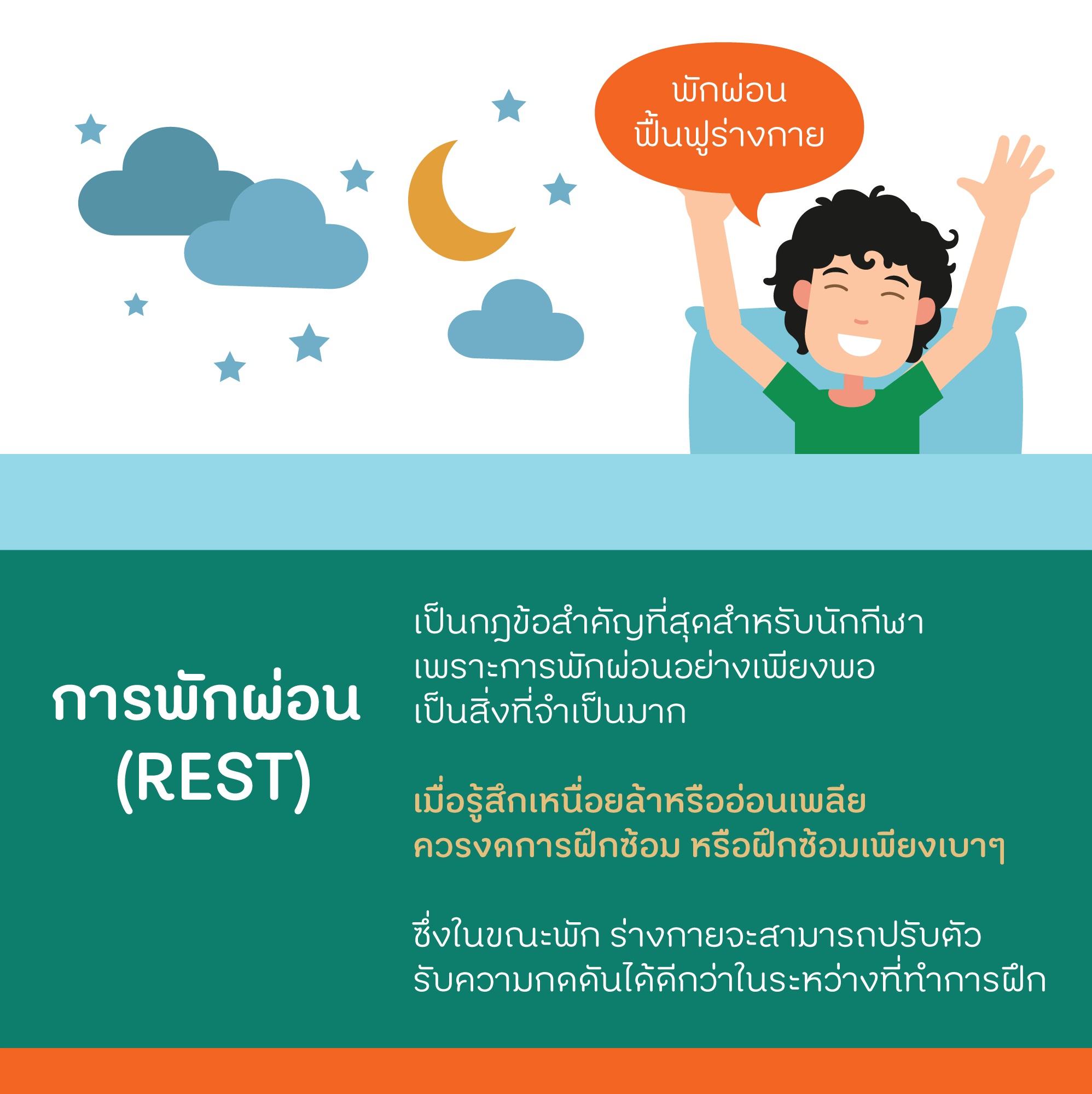 พักผ่อน
ฟื้นฟูร่างกาย

การพักผ่อน
(REST)

เป็นกฎข้อสำคัญที่สุดสำหรับนักกีฬา
เพราะการพักผ่อนอย่างเพียงพอ
เป็นสิ่งที่จำเป็นมาก

เมื่อรู้สึกเหนื่อยล้าหรืออ่อนเพลีย
ควรงดการฝึกซ้อม หรือฝึกซ้อมเพียงเบาๆ

ซึ่งในขณะพัก ร่างกายจะสามารถปรับตัว
รับความกดดันได้ดีกว่าในระหว่างที่ทำการฝึก